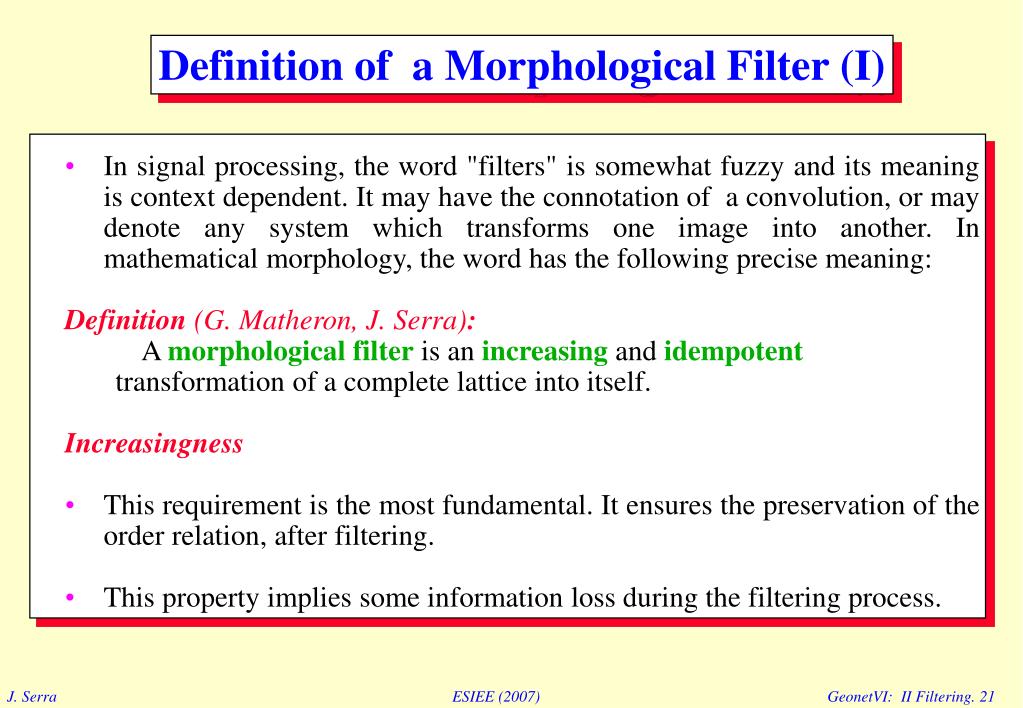 Definition of a Morphological Filter (I)

• In signal processing, the word "filters" is somewhat fuzzy and its meaning is context dependent. It may have the connotation of a convolution, or may denote any system which transforms one image into another. In mathematical morphology, the word has the following precise meaning:

Definition (G. Matheron, J. Serra):
A morphological filter is an increasing and idempotent transformation of a complete lattice into itself.

Increasingness

• This requirement is the most fundamental. It ensures the preservation of the order relation, after filtering.

• This property implies some information loss during the filtering process.

J. Serra

ESIEE (2007)

GeonetVI: II Filtering. 21